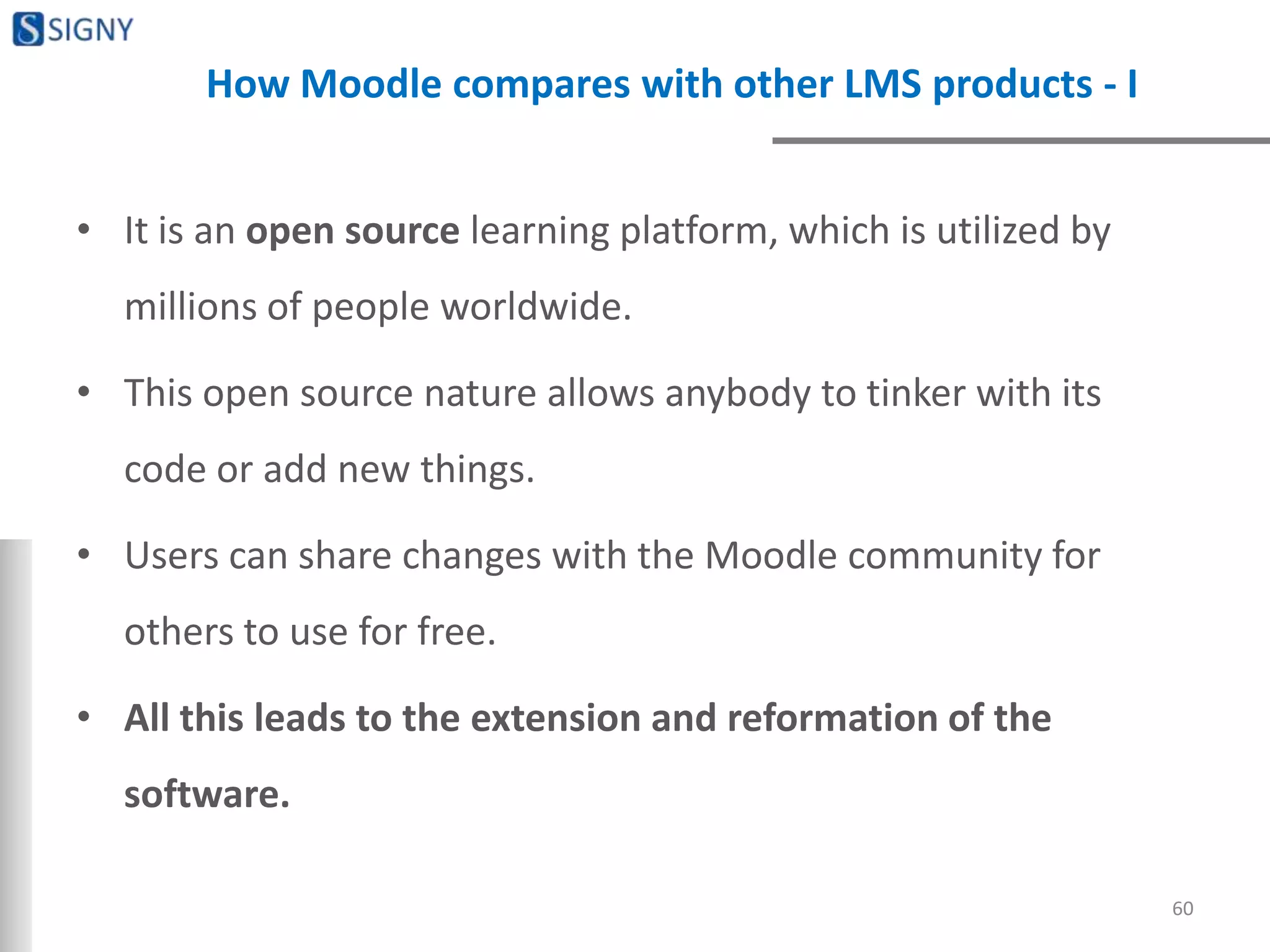 SIGNY

How Moodle compares with other LMS products - I

• It is an open source learning platform, which is utilized by millions of people worldwide.

• This open source nature allows anybody to tinker with its code or add new things.

• Users can share changes with the Moodle community for others to use for free.

• All this leads to the extension and reformation of the software.

60